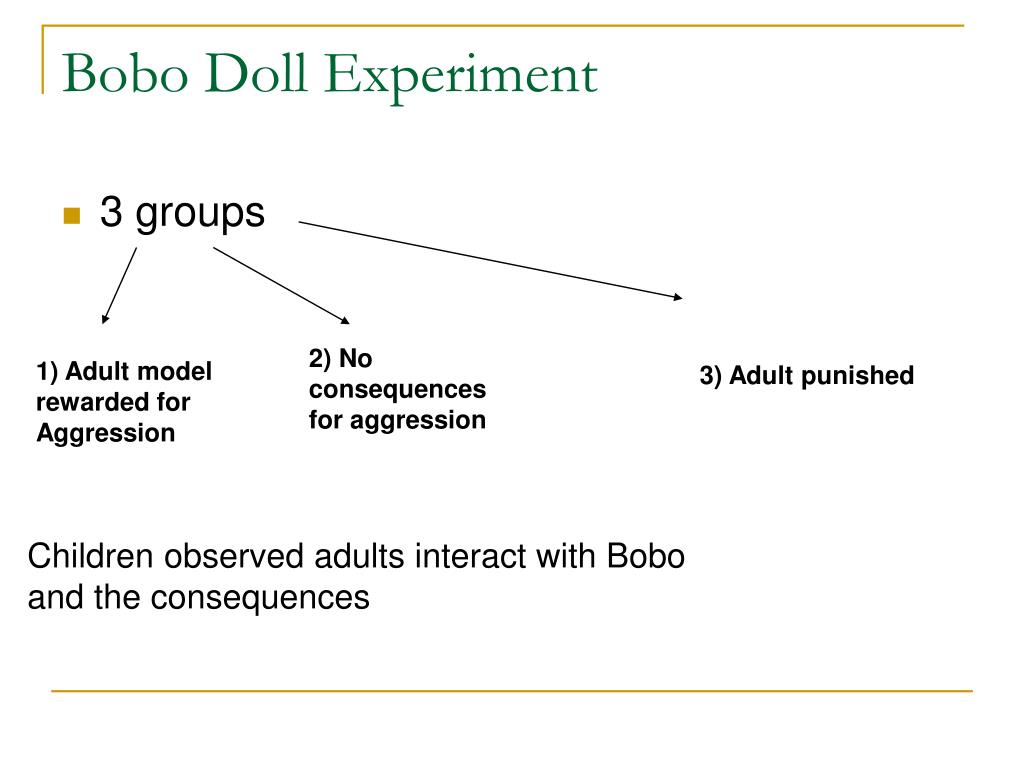 Bobo Doll Experiment

3 groups

1) Adult model rewarded for Aggression

2) No consequences for aggression

3) Adult punished

Children observed adults interact with Bobo and the consequences